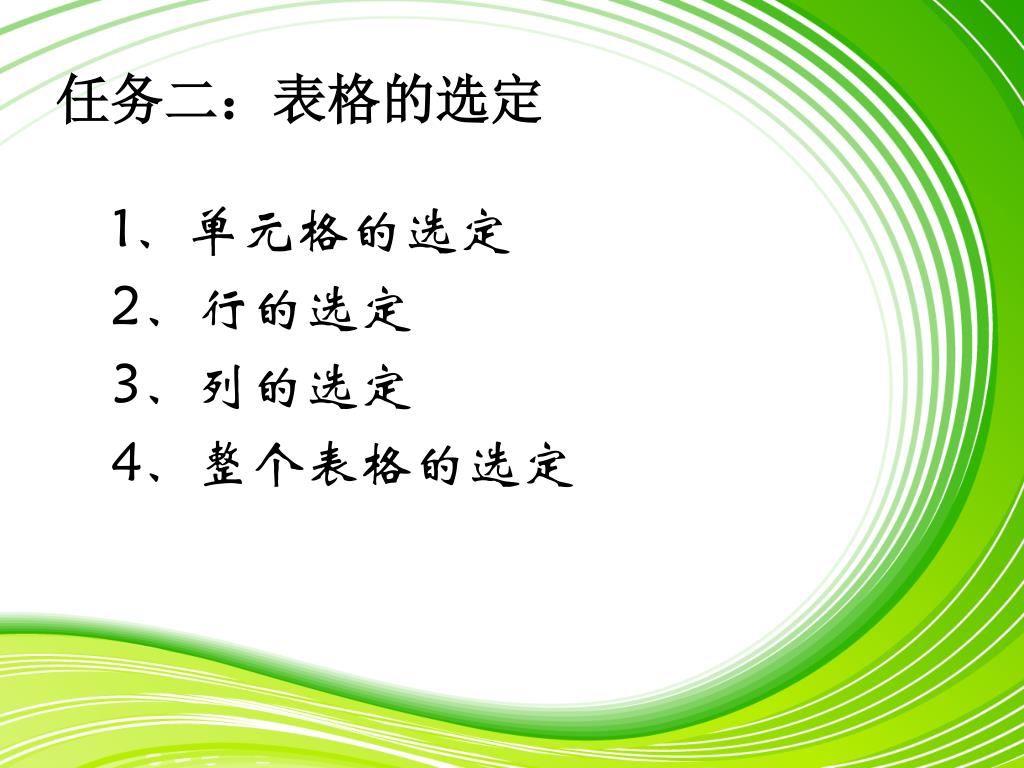 任务二：表格的选定

1、单元格的选定
2、行的选定
3、列的选定
4、整个表格的选定